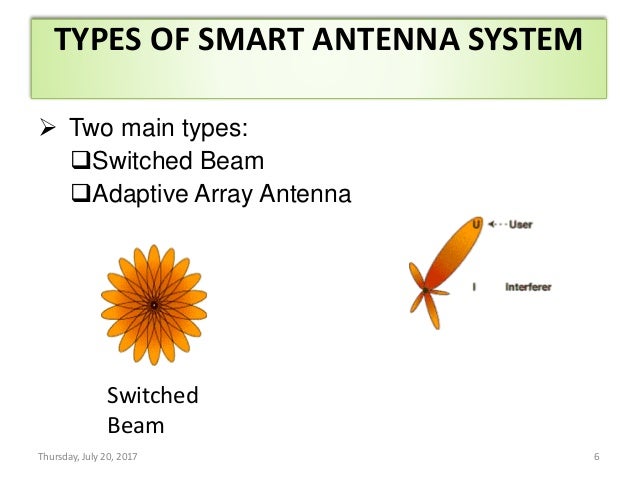 TYPES OF SMART ANTENNA SYSTEM

➢ Two main types:
❑Switched Beam
❑Adaptive Array Antenna

U User

I Interferer

Switched Beam

Thursday, July 20, 2017

6